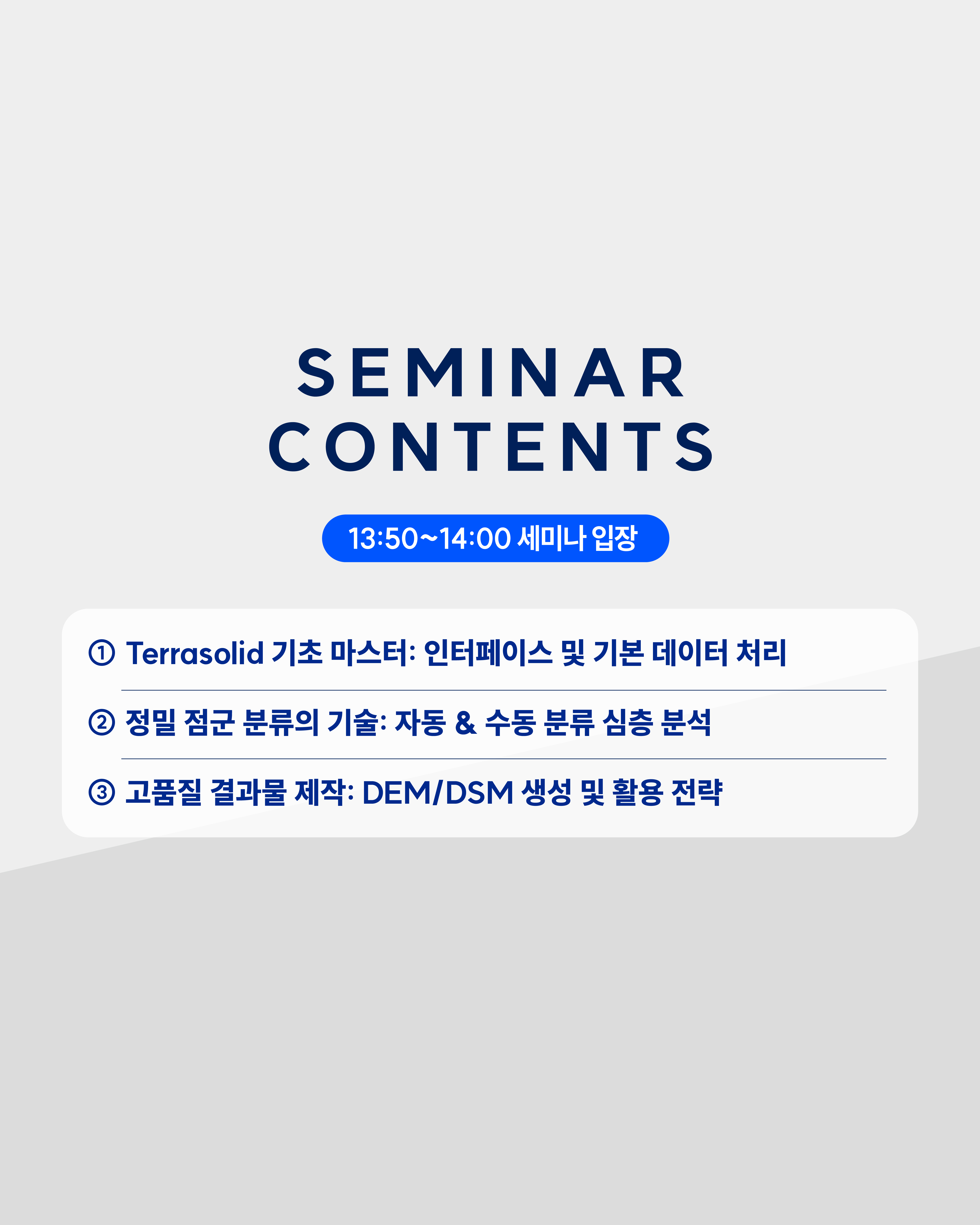 SEMINAR CONTENTS

13:50~14:00 세미나 입장

① Terrasolid 기초 마스터: 인터페이스 및 기본 데이터 처리

② 정밀 점군 분류의 기술: 자동 & 수동 분류 심층 분석

③ 고품질 결과물 제작: DEM/DSM 생성 및 활용 전략